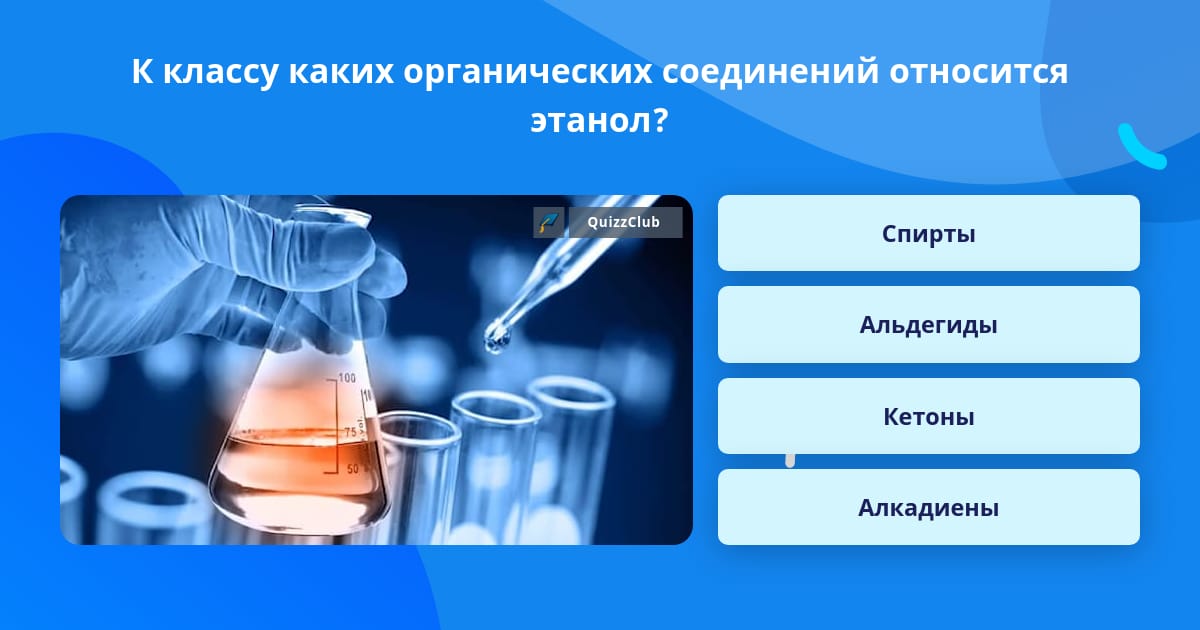 К классу каких органических соединений относится этанол?

QuizzClub

100
75
50

Спирты

Альдегиды

Кетоны

Алкадиены